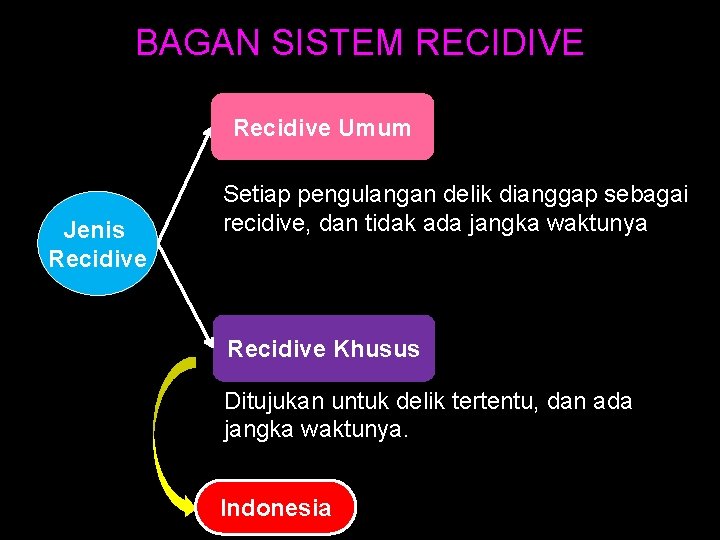 BAGAN SISTEM RECIDIVE

Jenis Recidive

Recidive Umum

Setiap pengulangan delik dianggap sebagai recidive, dan tidak ada jangka waktunya

Recidive Khusus

Ditujukan untuk delik tertentu, dan ada jangka waktunya.

Indonesia